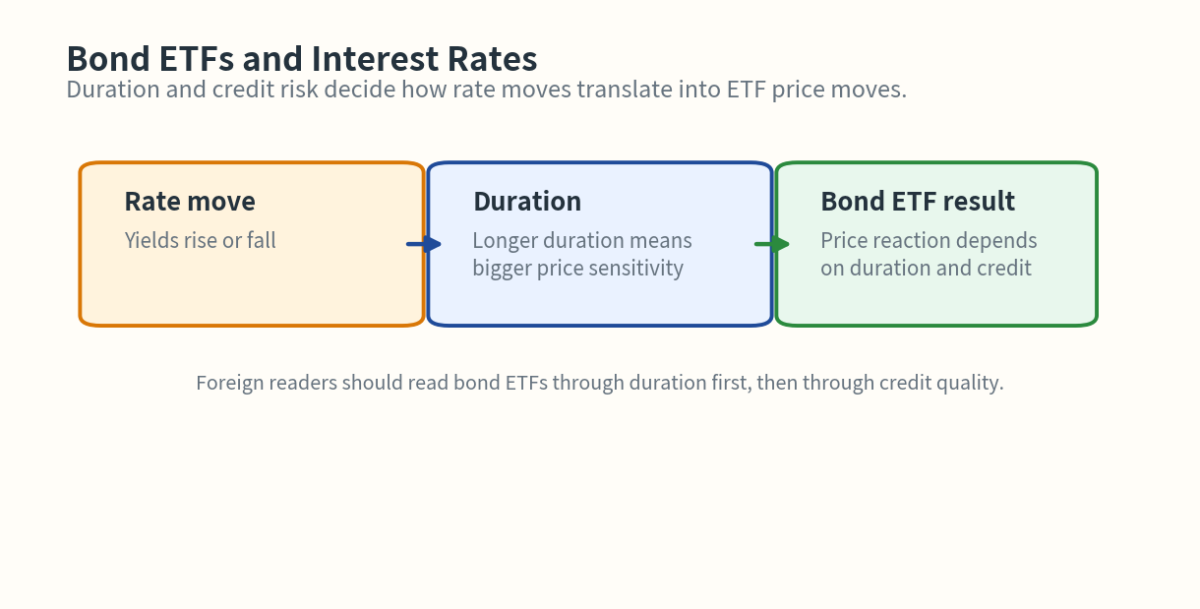 Bond ETFs and Interest Rates
Duration and credit risk decide how rate moves translate into ETF price moves.

Rate move
Yields rise or fall

Duration
Longer duration means bigger price sensitivity

Bond ETF result
Price reaction depends on duration and credit

Foreign readers should read bond ETFs through duration first, then through credit quality.